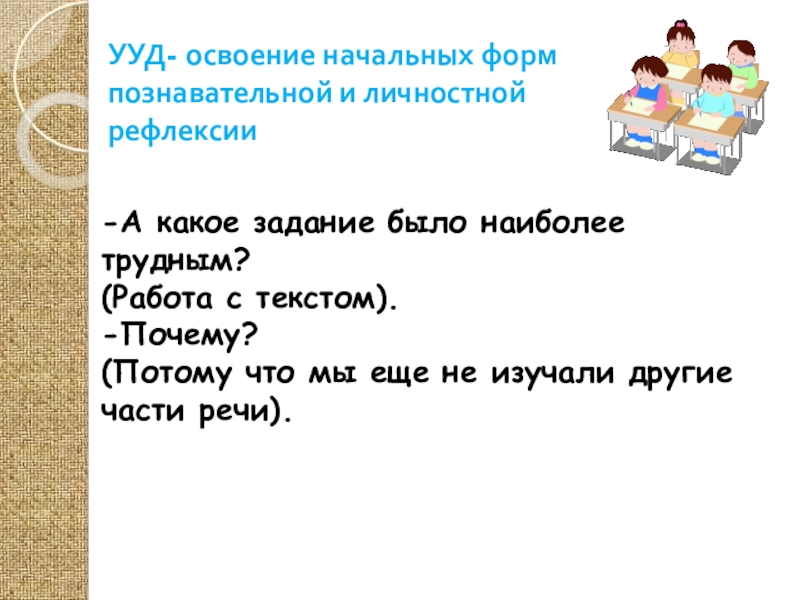 УУД- освоение начальных форм познавательной и личностной рефлексии

-А какое задание было наиболее трудным?
(Работа с текстом).
-Почему?
(Потому что мы еще не изучали другие части речи).